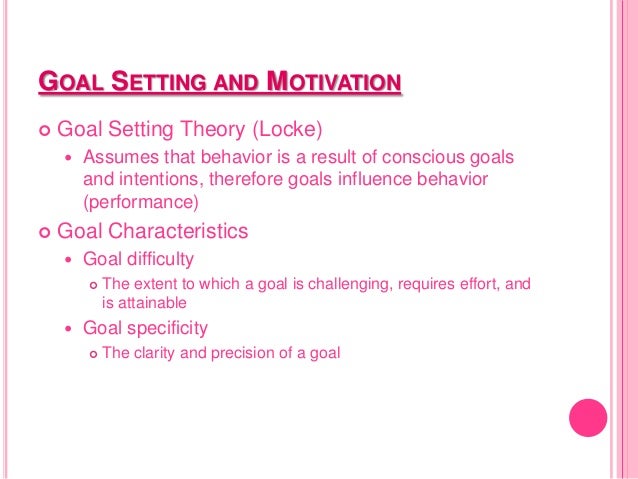 GOAL SETTING AND MOTIVATION

Goal Setting Theory (Locke)

Assumes that behavior is a result of conscious goals and intentions, therefore goals influence behavior (performance)

Goal Characteristics

Goal difficulty

The extent to which a goal is challenging, requires effort, and is attainable

Goal specificity

The clarity and precision of a goal